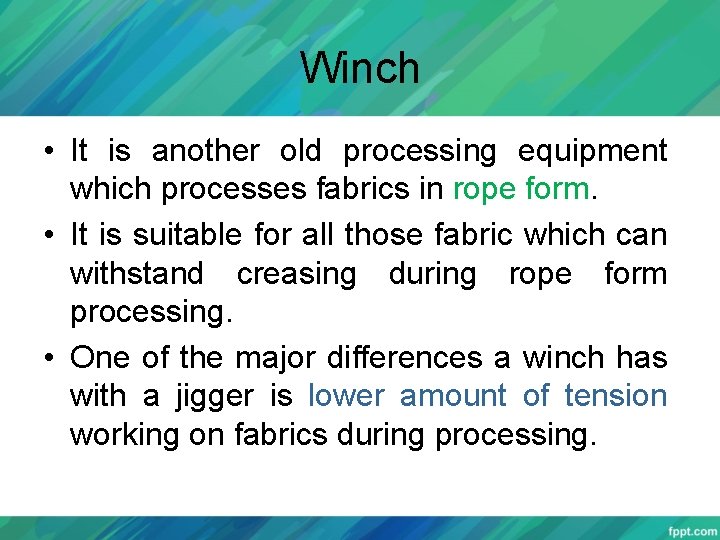 Winch

• It is another old processing equipment which processes fabrics in rope form.

• It is suitable for all those fabric which can withstand creasing during rope form processing.

• One of the major differences a winch has with a jigger is lower amount of tension working on fabrics during processing.

fppt.com